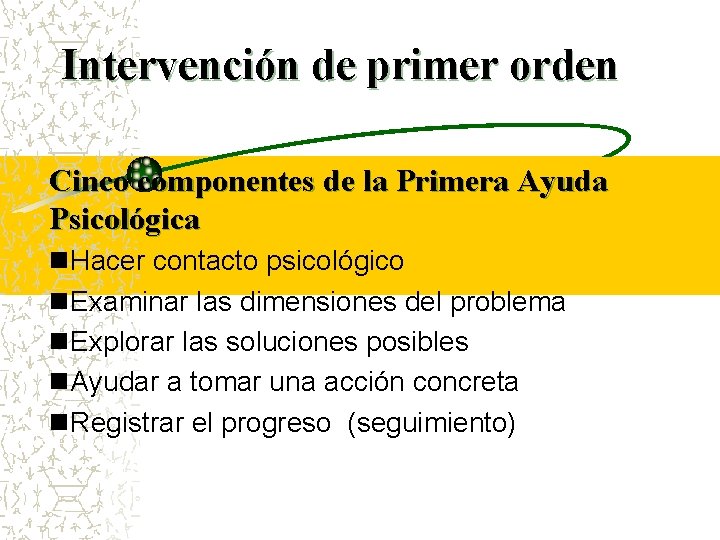 Intervención de primer orden

Cinco componentes de la Primera Ayuda Psicológica

■Hacer contacto psicológico
■Examinar las dimensiones del problema
■Explorar las soluciones posibles
■Ayudar a tomar una acción concreta
■Registrar el progreso (seguimiento)